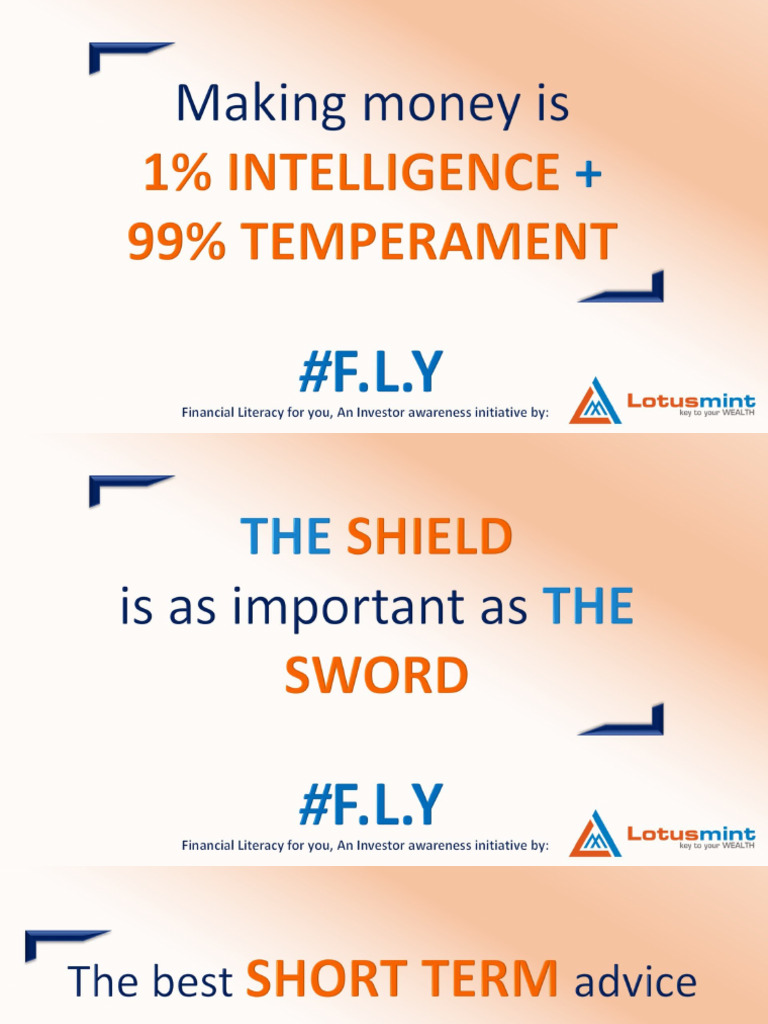 Making money is
1% INTELLIGENCE +
99% TEMPERAMENT

#F.L.Y

Financial Literacy for you, An Investor awareness initiative by:

Lotusmint
key to your WEALTH

THE SHIELD
is as important as THE SWORD

#F.L.Y

Financial Literacy for you, An Investor awareness initiative by:

Lotusmint
key to your WEALTH

The best SHORT TERM advice